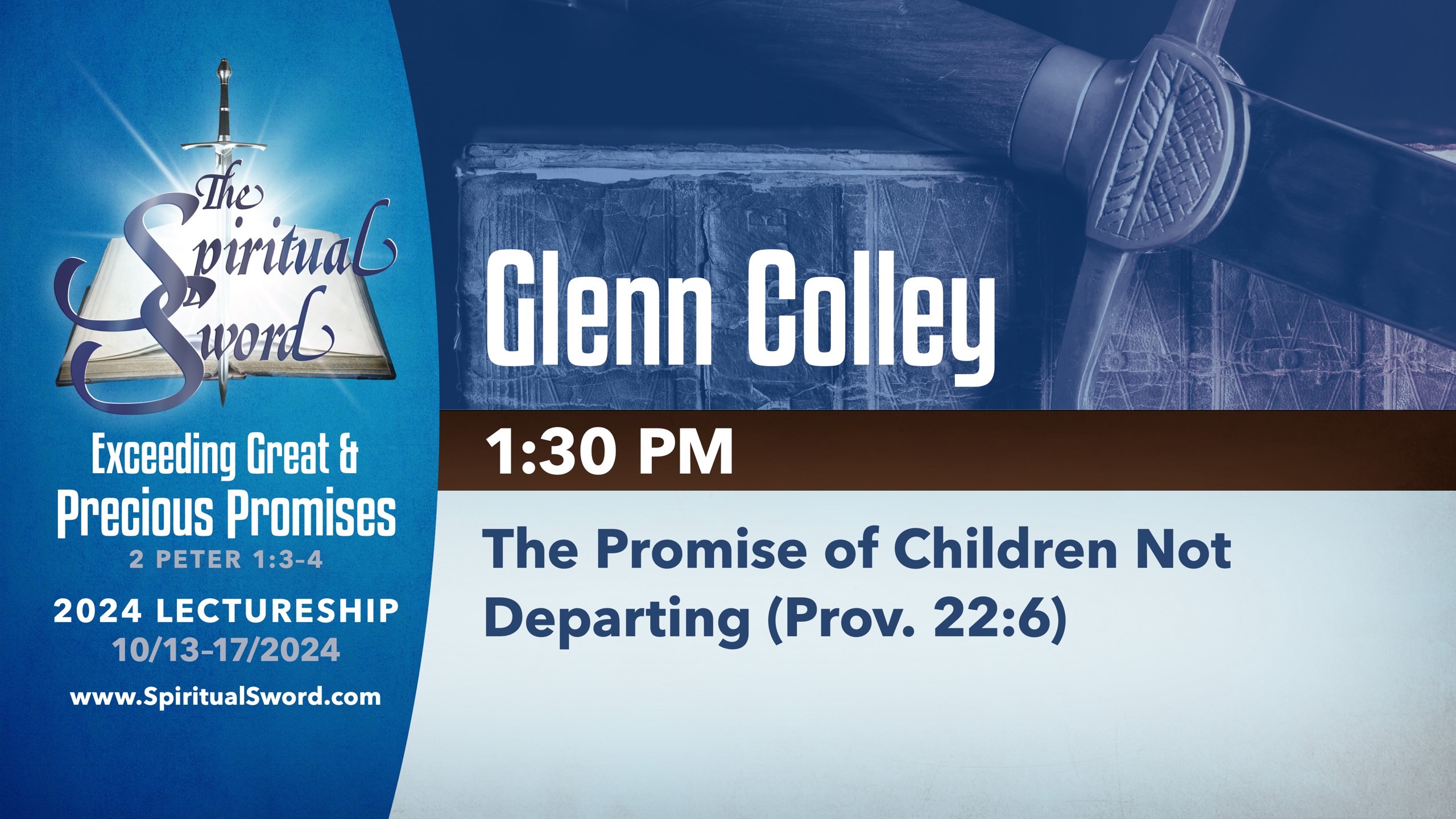 The Spiritual Sword

Exceeding Great & Precious Promises

2 PETER 1:3-4

2024 LECTURESHIP

10/13-17/2024

www.SpiritualSword.com

Glenn Colley

1:30 PM

The Promise of Children Not Departing (Prov. 22:6)